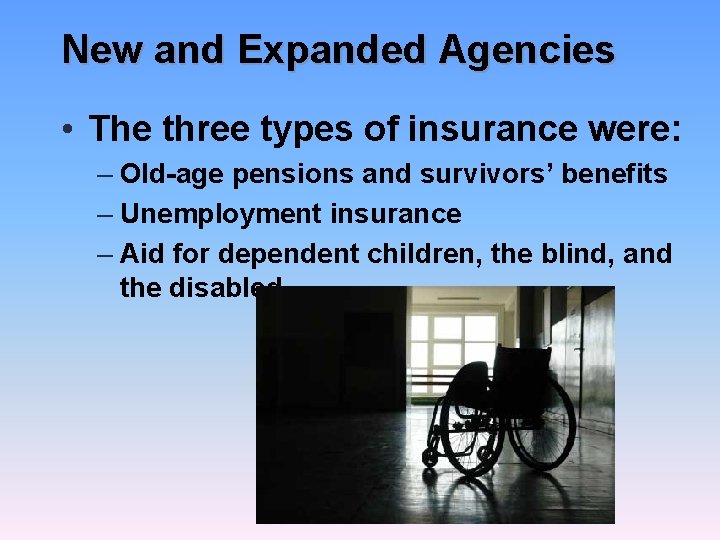 New and Expanded Agencies

• The three types of insurance were:
– Old-age pensions and survivors' benefits
– Unemployment insurance
– Aid for dependent children, the blind, and the disabled